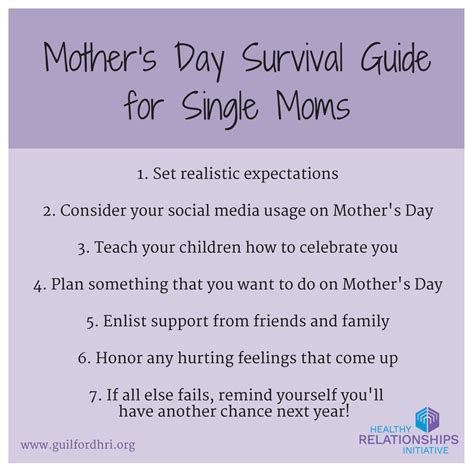 Mother's Day Survival Guide for Single Moms

1. Set realistic expectations

2. Consider your social media usage on Mother's Day

3. Teach your children how to celebrate you

4. Plan something that you want to do on Mother's Day

5. Enlist support from friends and family

6. Honor any hurting feelings that come up

7. If all else fails, remind yourself you'll have another chance next year!

www.guilfordhri.org

HEALTHY RELATIONSHIPS INITIATIVE